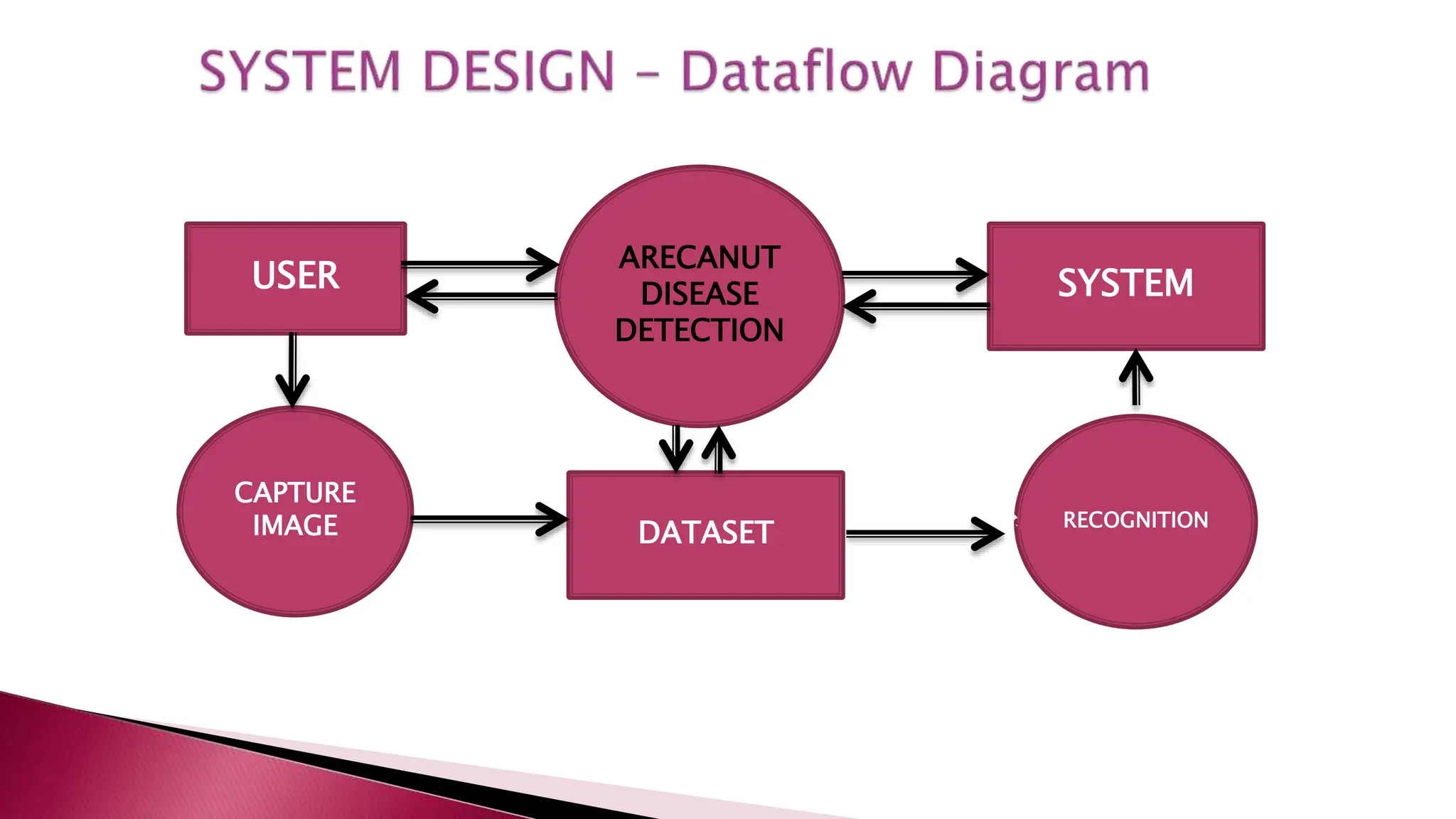 SYSTEM DESIGN – Dataflow Diagram

USER

ARECANUT DISEASE DETECTION

SYSTEM

CAPTURE IMAGE

DATASET

RECOGNITION